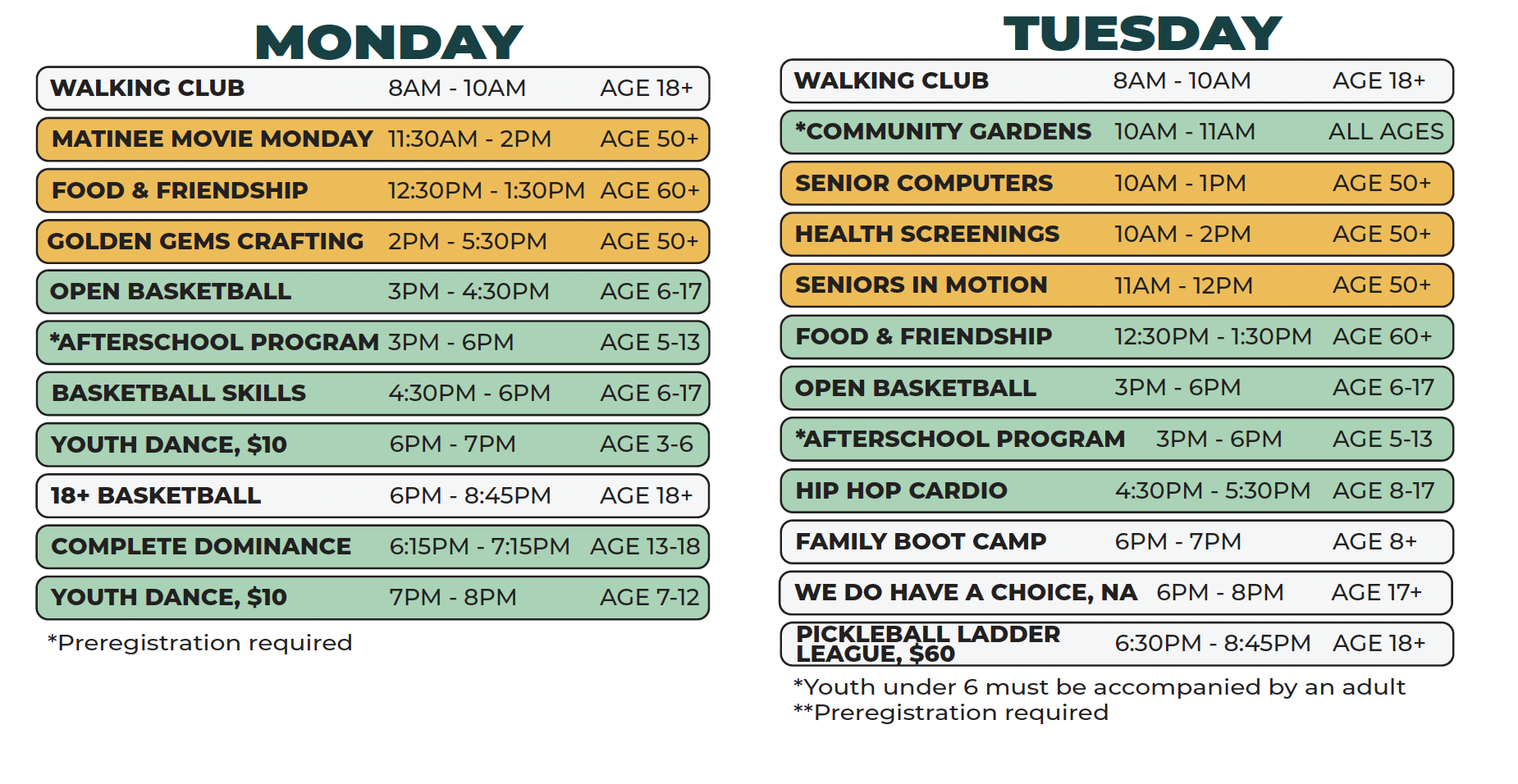 MONDAY

| WALKING CLUB | 8AM - 10AM | AGE 18+ |
|---|---|---|
| MATINEE MOVIE MONDAY | 11:30AM - 2PM | AGE 50+ |
| FOOD & FRIENDSHIP | 12:30PM - 1:30PM | AGE 60+ |
| GOLDEN GEMS CRAFTING | 2PM - 5:30PM | AGE 50+ |
| OPEN BASKETBALL | 3PM - 4:30PM | AGE 6-17 |
| *AFTERSCHOOL PROGRAM | 3PM - 6PM | AGE 5-13 |
| BASKETBALL SKILLS | 4:30PM - 6PM | AGE 6-17 |
| YOUTH DANCE, $10 | 6PM - 7PM | AGE 3-6 |
| 18+ BASKETBALL | 6PM - 8:45PM | AGE 18+ |
| COMPLETE DOMINANCE | 6:15PM - 7:15PM | AGE 13-18 |
| YOUTH DANCE, $10 | 7PM - 8PM | AGE 7-12 |

*Preregistration required

TUESDAY

| WALKING CLUB | 8AM - 10AM | AGE 18+ |
|---|---|---|
| *COMMUNITY GARDENS | 10AM - 11AM | ALL AGES |
| SENIOR COMPUTERS | 10AM - 1PM | AGE 50+ |
| HEALTH SCREENINGS | 10AM - 2PM | AGE 50+ |
| SENIORS IN MOTION | 11AM - 12PM | AGE 50+ |
| FOOD & FRIENDSHIP | 12:30PM - 1:30PM | AGE 60+ |
| OPEN BASKETBALL | 3PM - 6PM | AGE 6-17 |
| *AFTERSCHOOL PROGRAM | 3PM - 6PM | AGE 5-13 |
| HIP HOP CARDIO | 4:30PM - 5:30PM | AGE 8-17 |
| FAMILY BOOT CAMP | 6PM - 7PM | AGE 8+ |
| WE DO HAVE A CHOICE, NA | 6PM - 8PM | AGE 17+ |
| PICKLEBALL LADDER LEAGUE, $60 | 6:30PM - 8:45PM | AGE 18+ |

*Youth under 6 must be accompanied by an adult
**Preregistration required